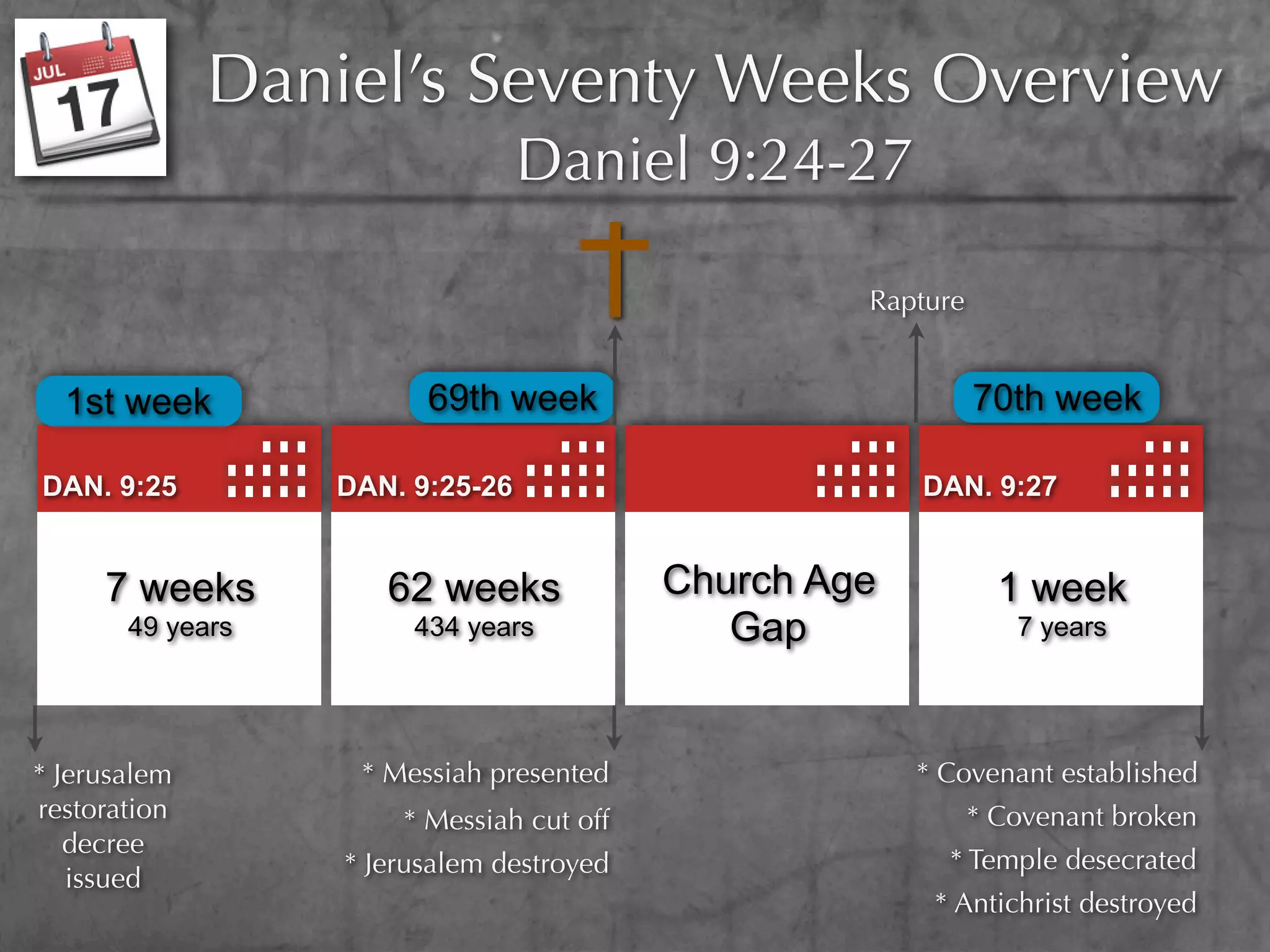 JUL
17

Daniel's Seventy Weeks Overview
Daniel 9:24-27

Rapture

1st week
DAN. 9:25
7 weeks
49 years

69th week
DAN. 9:25-26
62 weeks
434 years

Church Age Gap

70th week
DAN. 9:27
1 week
7 years

* Jerusalem restoration decree issued

* Messiah presented
* Messiah cut off
* Jerusalem destroyed

* Covenant established
* Covenant broken
* Temple desecrated
* Antichrist destroyed